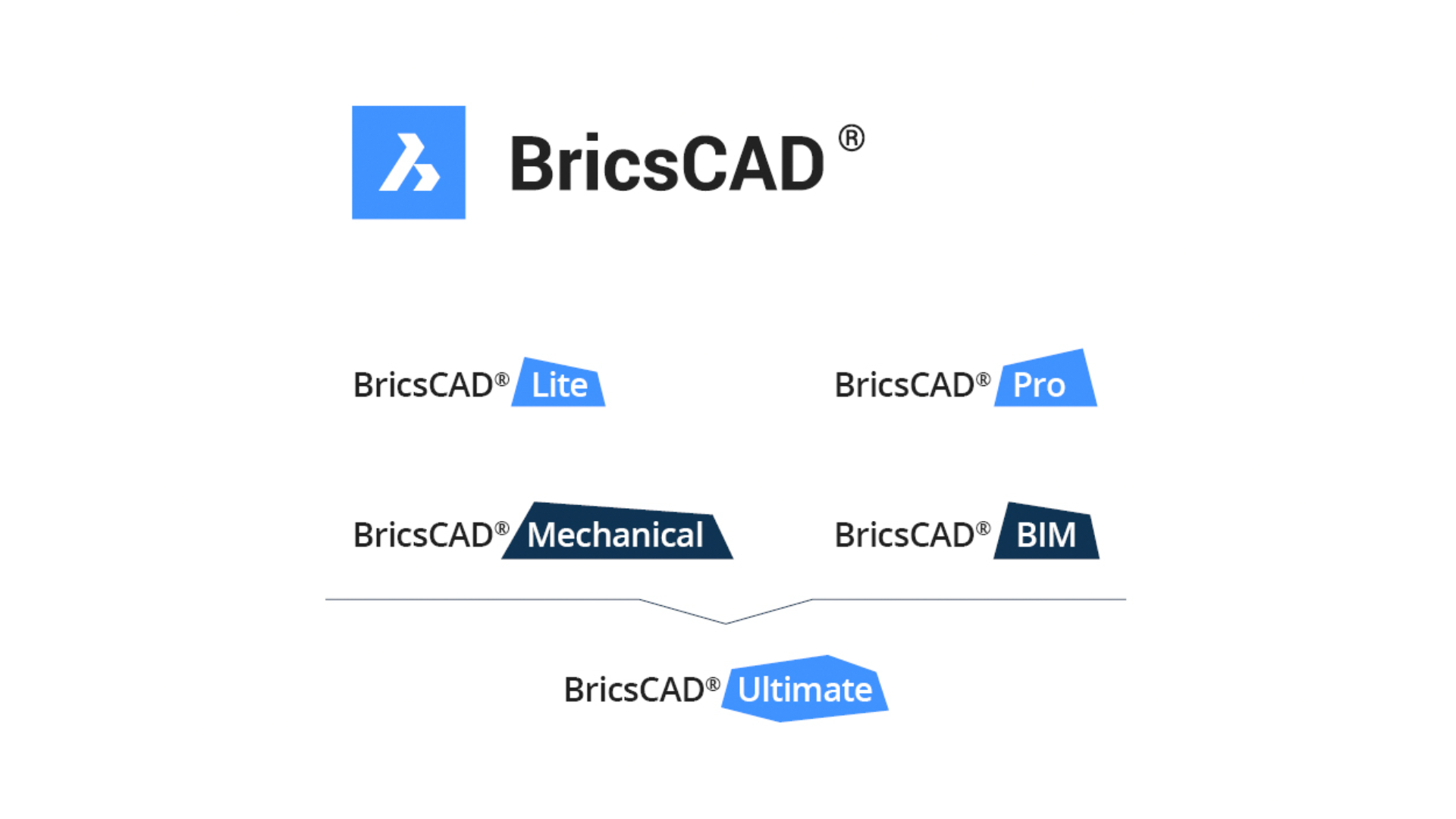 BricsCAD®

BricsCAD® Lite

BricsCAD® Pro

BricsCAD® Mechanical

BricsCAD® BIM

BricsCAD® Ultimate